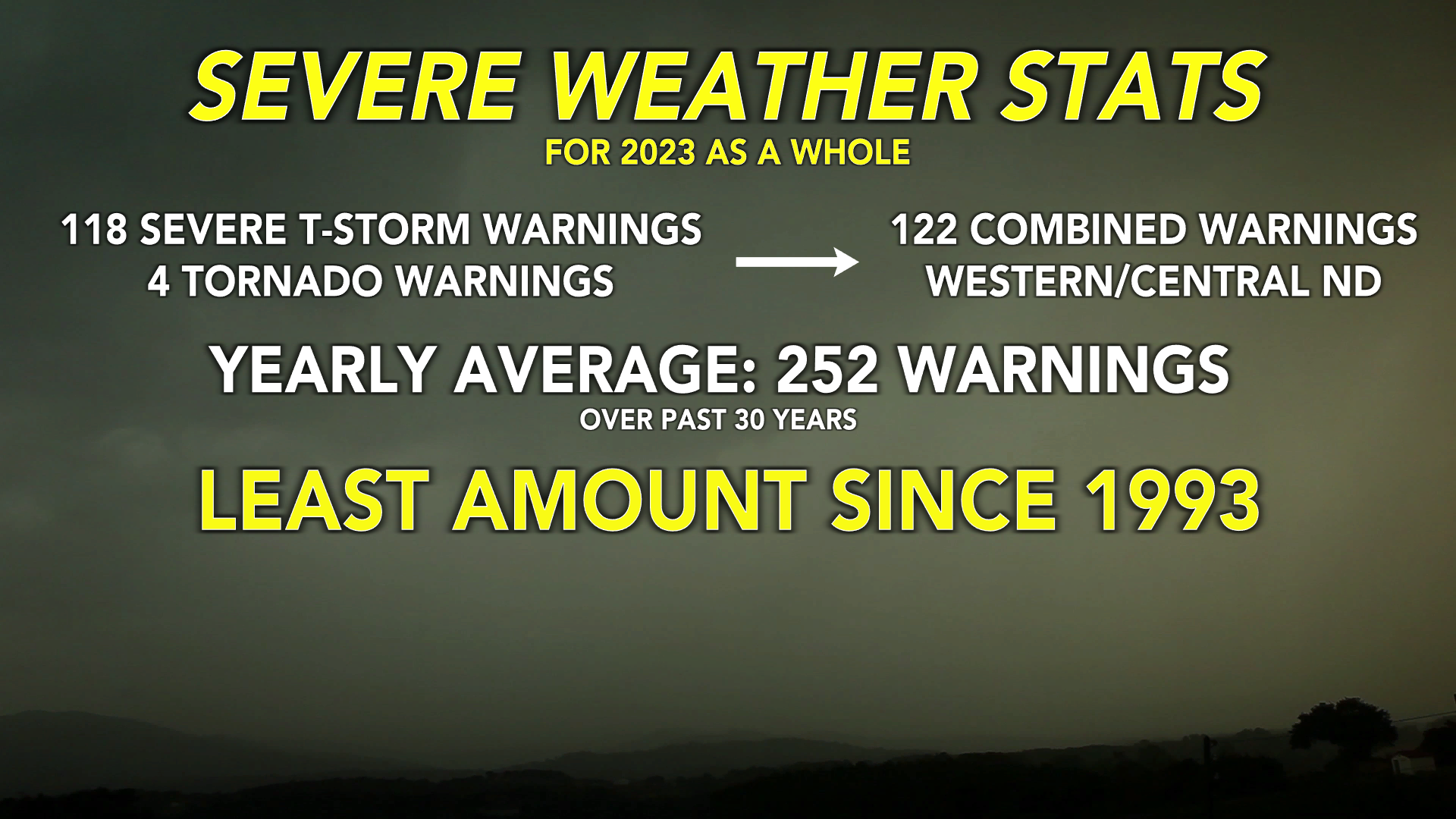 SEVERE WEATHER STATS
FOR 2023 AS A WHOLE

118 SEVERE T-STORM WARNINGS
4 TORNADO WARNINGS

122 COMBINED WARNINGS
WESTERN/CENTRAL ND

YEARLY AVERAGE: 252 WARNINGS
OVER PAST 30 YEARS

LEAST AMOUNT SINCE 1993